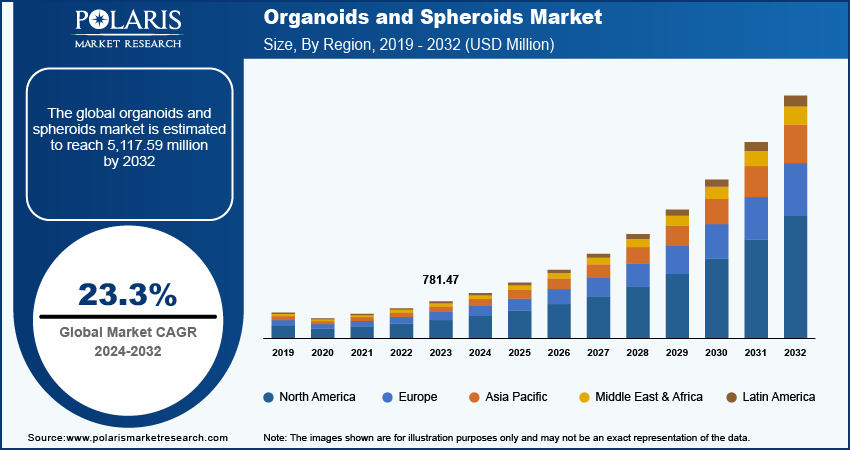 POLARIS
MARKET RESEARCH

Organoids and Spheroids Market
Size, By Region, 2019 - 2032 (USD Million)

The global organoids and spheroids market is estimated to reach 5,117.59 million by 2032

23.3%
Global Market CAGR
2024-2032

781.47

2019 2020 2021 2022 2023 2024 2025 2026 2027 2028 2029 2030 2031 2032

North America
Europe
Asia Pacific
Middle East & Africa
Latin America

Source:www.polarismarketresearch.com

Note: The images shown are for illustration purposes only and may not be an exact representation of the data.